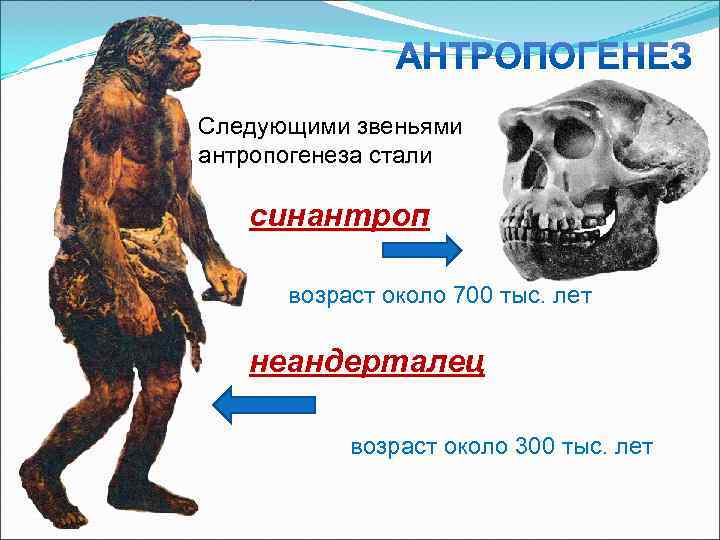 АНТРОПОГЕНЕЗ

Следующими звеньями антропогенеза стали

синантроп

возраст около 700 тыс. лет

неандерталец

возраст около 300 тыс. лет